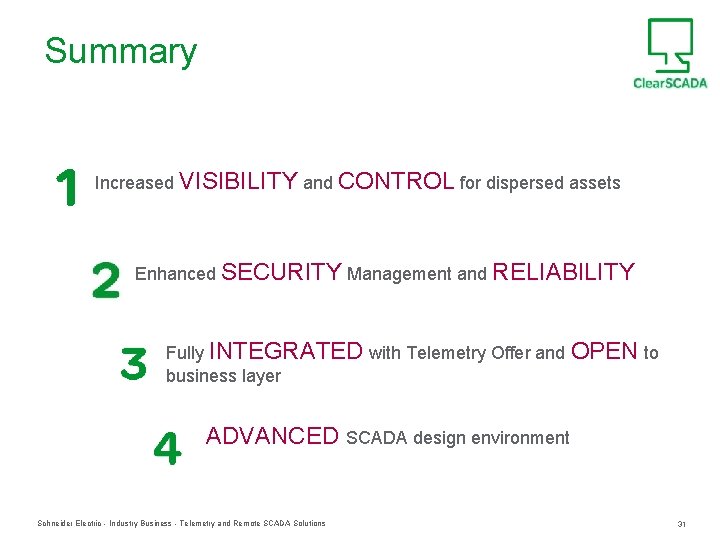 Summary

ClearSCADA

1 Increased VISIBILITY and CONTROL for dispersed assets

2 Enhanced SECURITY Management and RELIABILITY

3 Fully INTEGRATED with Telemetry Offer and OPEN to business layer

4 ADVANCED SCADA design environment

Schneider Electric - Industry Business - Telemetry and Remote SCADA Solutions

31